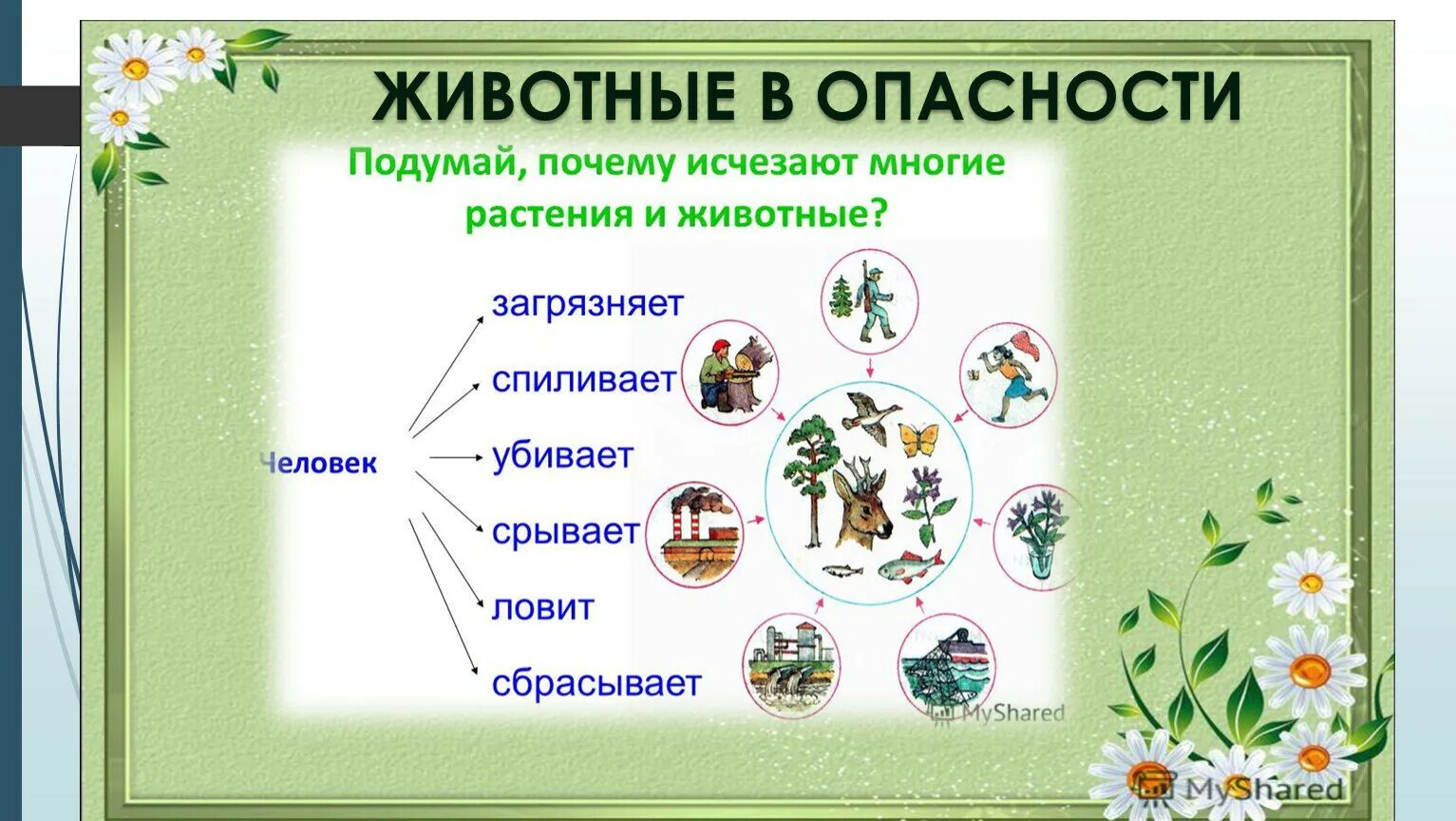 ЖИВОТНЫЕ В ОПАСНОСТИ

Подумай, почему исчезают многие растения и животные?

Человек

загрязняет

спиливает

убивает

срывает

ловит

сбрасывает

MyShared

MyShared